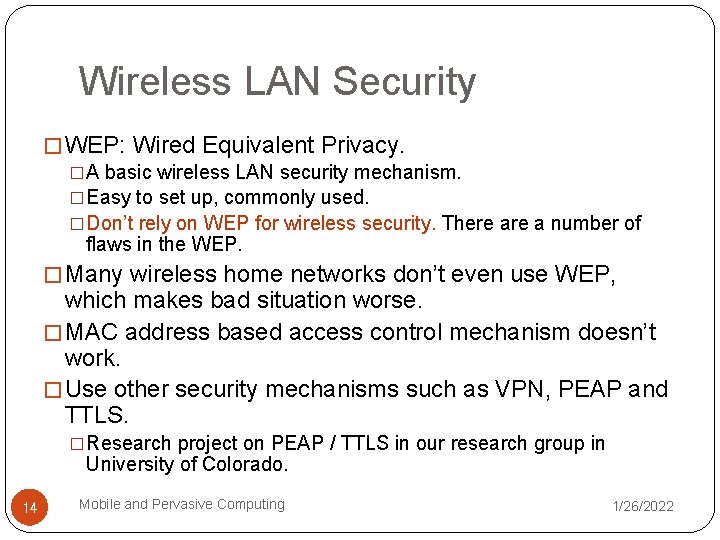 Wireless LAN Security

□ WEP: Wired Equivalent Privacy.

□ A basic wireless LAN security mechanism.

□ Easy to set up, commonly used.

□ Don't rely on WEP for wireless security. There are a number of flaws in the WEP.

□ Many wireless home networks don't even use WEP, which makes bad situation worse.

□ MAC address based access control mechanism doesn't work.

□ Use other security mechanisms such as VPN, PEAP and TTLS.

□ Research project on PEAP / TTLS in our research group in University of Colorado.

14

Mobile and Pervasive Computing

1/26/2022